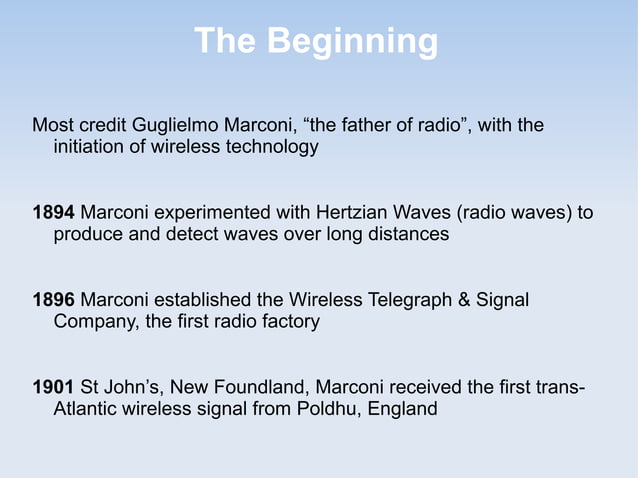 The Beginning

Most credit Guglielmo Marconi, “the father of radio”, with the initiation of wireless technology

1894 Marconi experimented with Hertzian Waves (radio waves) to produce and detect waves over long distances

1896 Marconi established the Wireless Telegraph & Signal Company, the first radio factory

1901 St John’s, New Foundland, Marconi received the first trans-Atlantic wireless signal from Poldhu, England